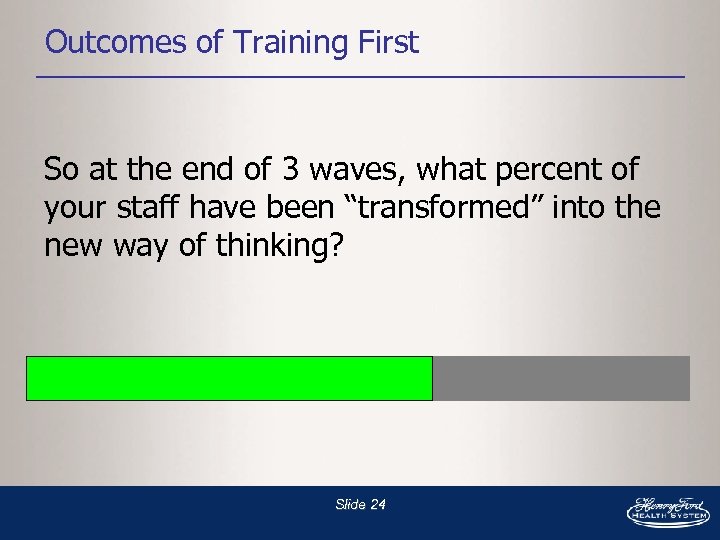 Outcomes of Training First

So at the end of 3 waves, what percent of your staff have been “transformed” into the new way of thinking?

Slide 24

Henry Ford
HEALTH SYSTEM